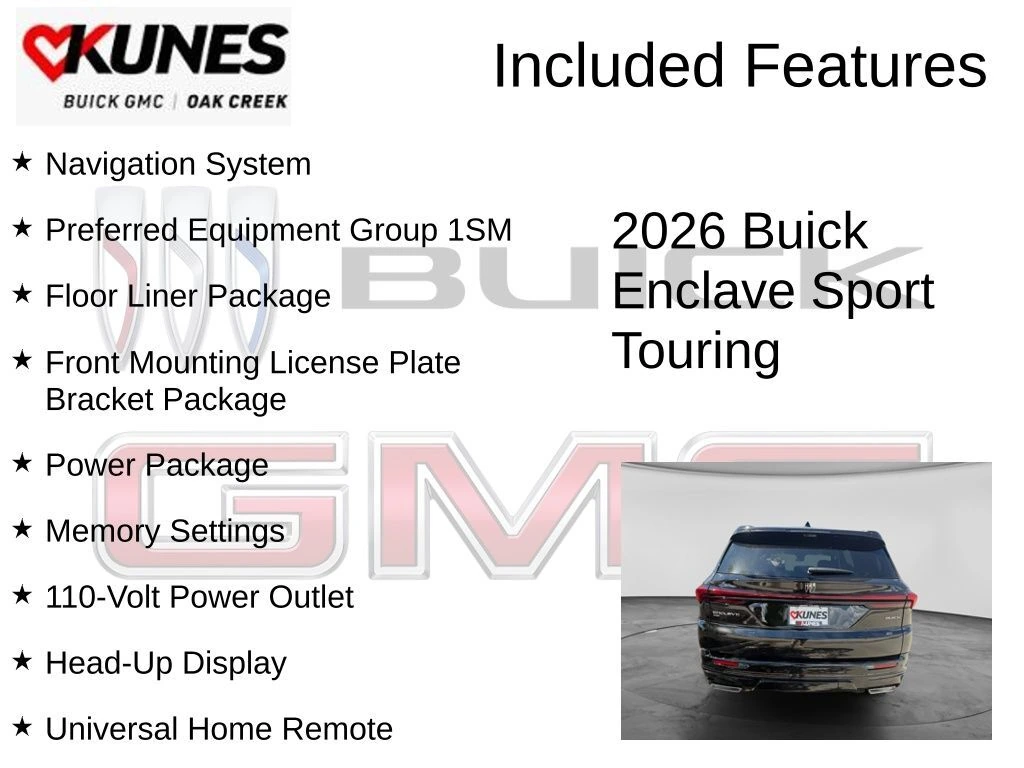 KUNES
BUICK GMC | OAK CREEK

Included Features

★ Navigation System

★ Preferred Equipment Group 1SM

★ Floor Liner Package

★ Front Mounting License Plate Bracket Package

★ Power Package

★ Memory Settings

★ 110-Volt Power Outlet

★ Head-Up Display

★ Universal Home Remote

2026 Buick Enclave Sport Touring

BUICK

GMC

KUNES